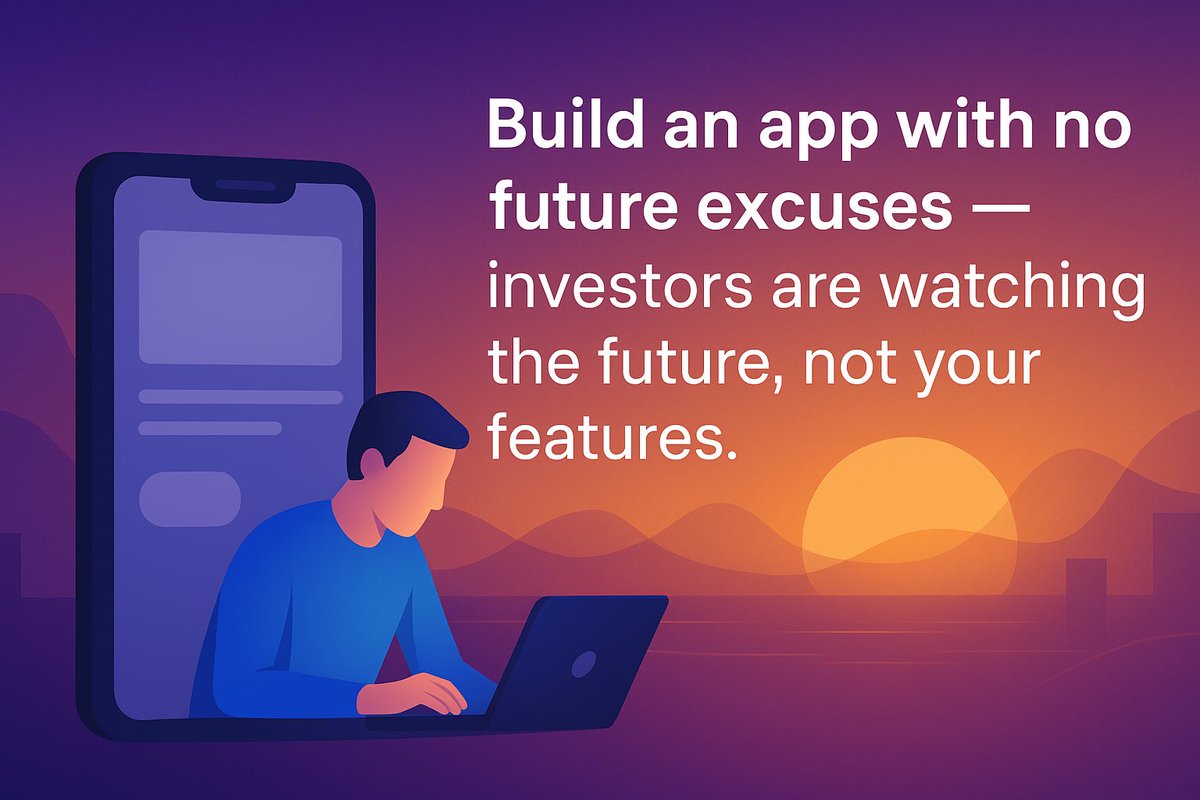 Build an app with no future excuses — investors are watching the future, not your features.